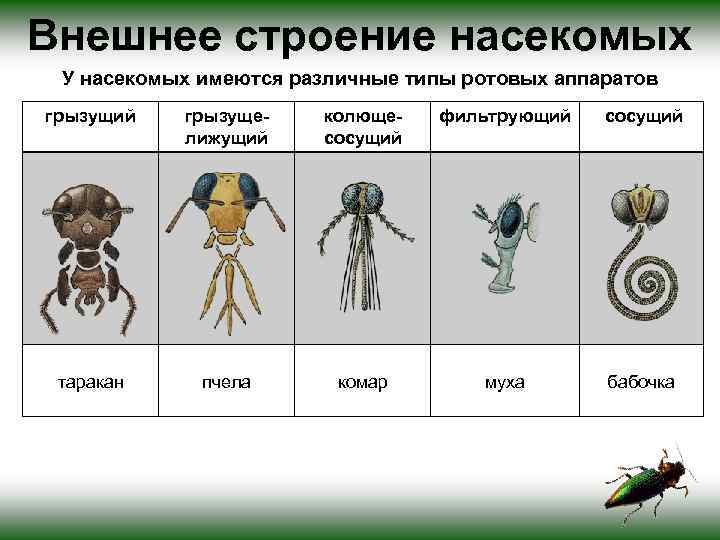 Внешнее строение насекомых

У насекомых имеются различные типы ротовых аппаратов

| грызущий | грызуще-лижущий | колюще-сосущий | фильтрующий | сосущий |
|---|---|---|---|---|
| | | | | |
| таракан | пчела | комар | муха | бабочка |